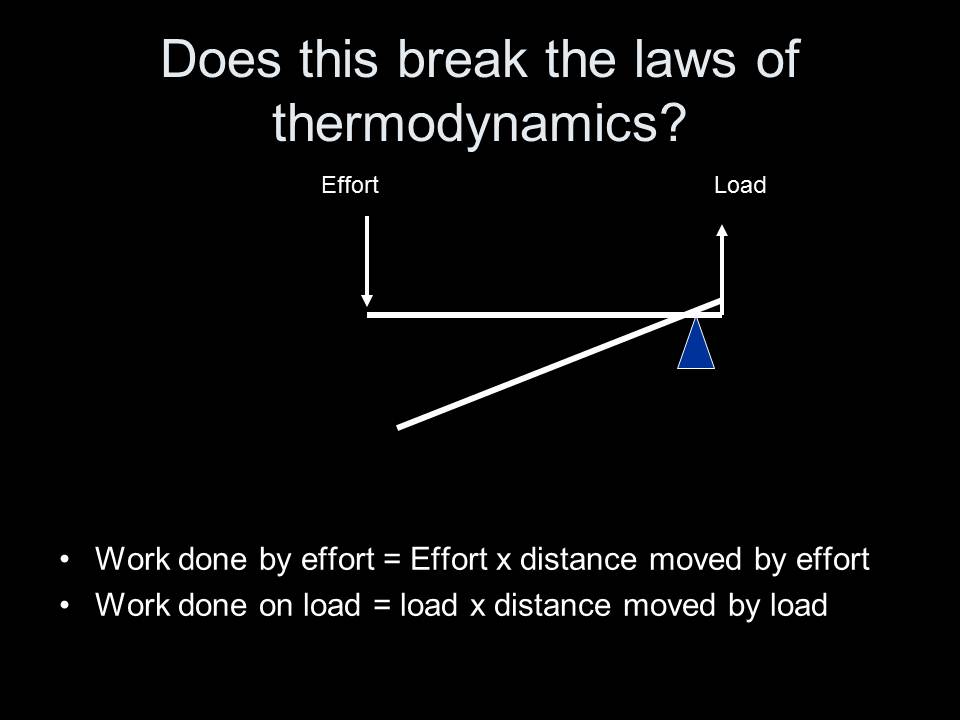 Does this break the laws of thermodynamics?

Effort

Load

• Work done by effort = Effort x distance moved by effort
• Work done on load = load x distance moved by load